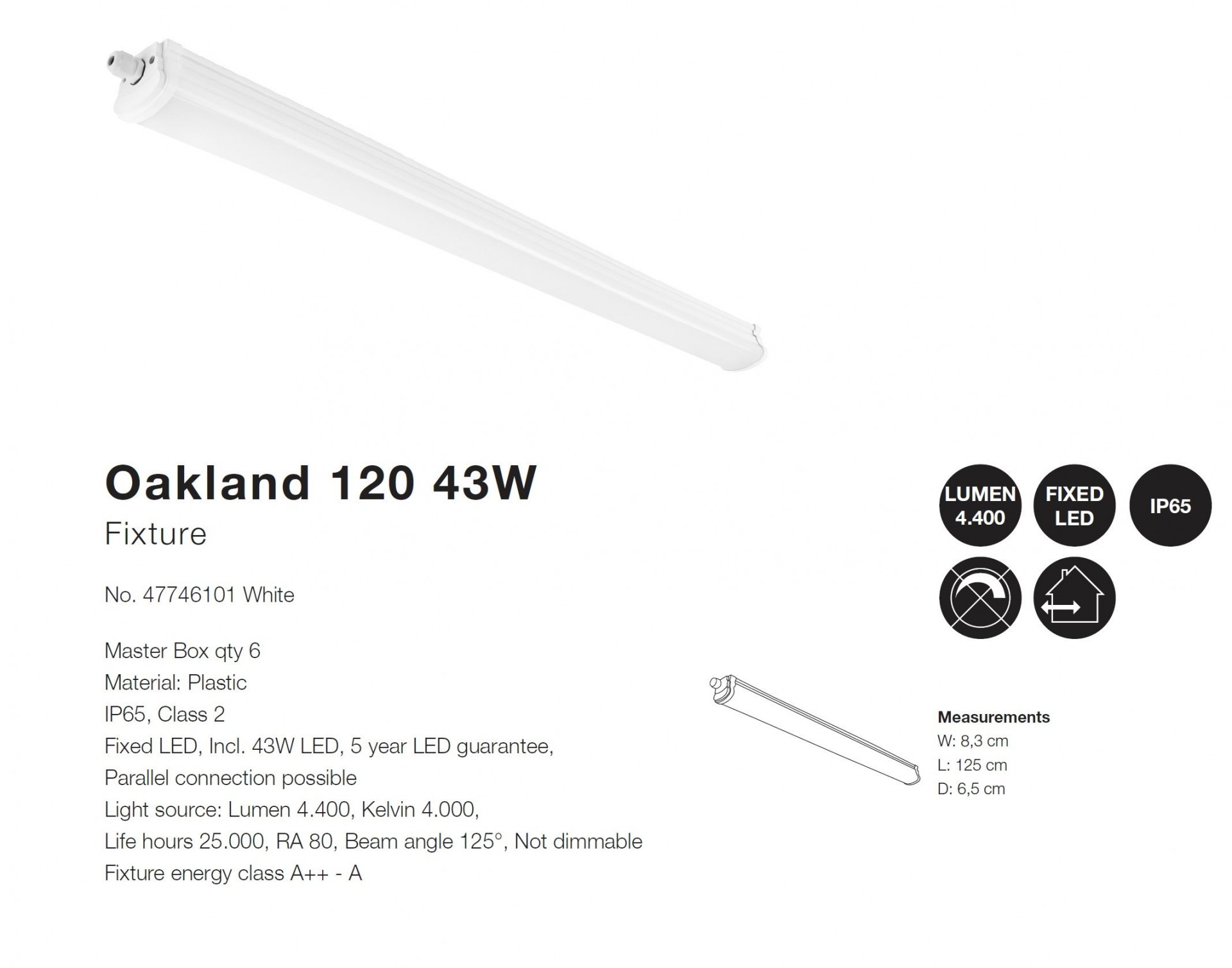 Oakland 120 43W
Fixture

No. 47746101 White

Master Box qty 6
Material: Plastic
IP65, Class 2
Fixed LED, Incl. 43W LED, 5 year LED guarantee,
Parallel connection possible
Light source: Lumen 4.400, Kelvin 4.000,
Life hours 25.000, RA 80, Beam angle 125°, Not dimmable
Fixture energy class A++ - A

LUMEN 4.400

FIXED LED

IP65

Measurements
W: 8,3 cm
L: 125 cm
D: 6,5 cm